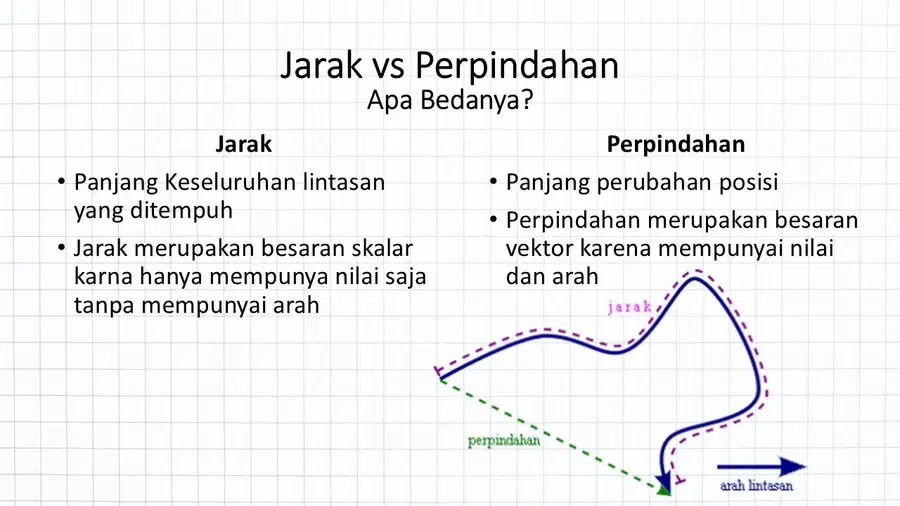 Jarak vs Perpindahan
Apa Bedanya?

Jarak

• Panjang Keseluruhan lintasan yang ditempuh

• Jarak merupakan besaran skalar karna hanya mempunya nilai saja tanpa mempunyai arah

Perpindahan

• Panjang perubahan posisi

• Perpindahan merupakan besaran vektor karena mempunyai nilai dan arah

jarak

perpindahan

arah lintasan